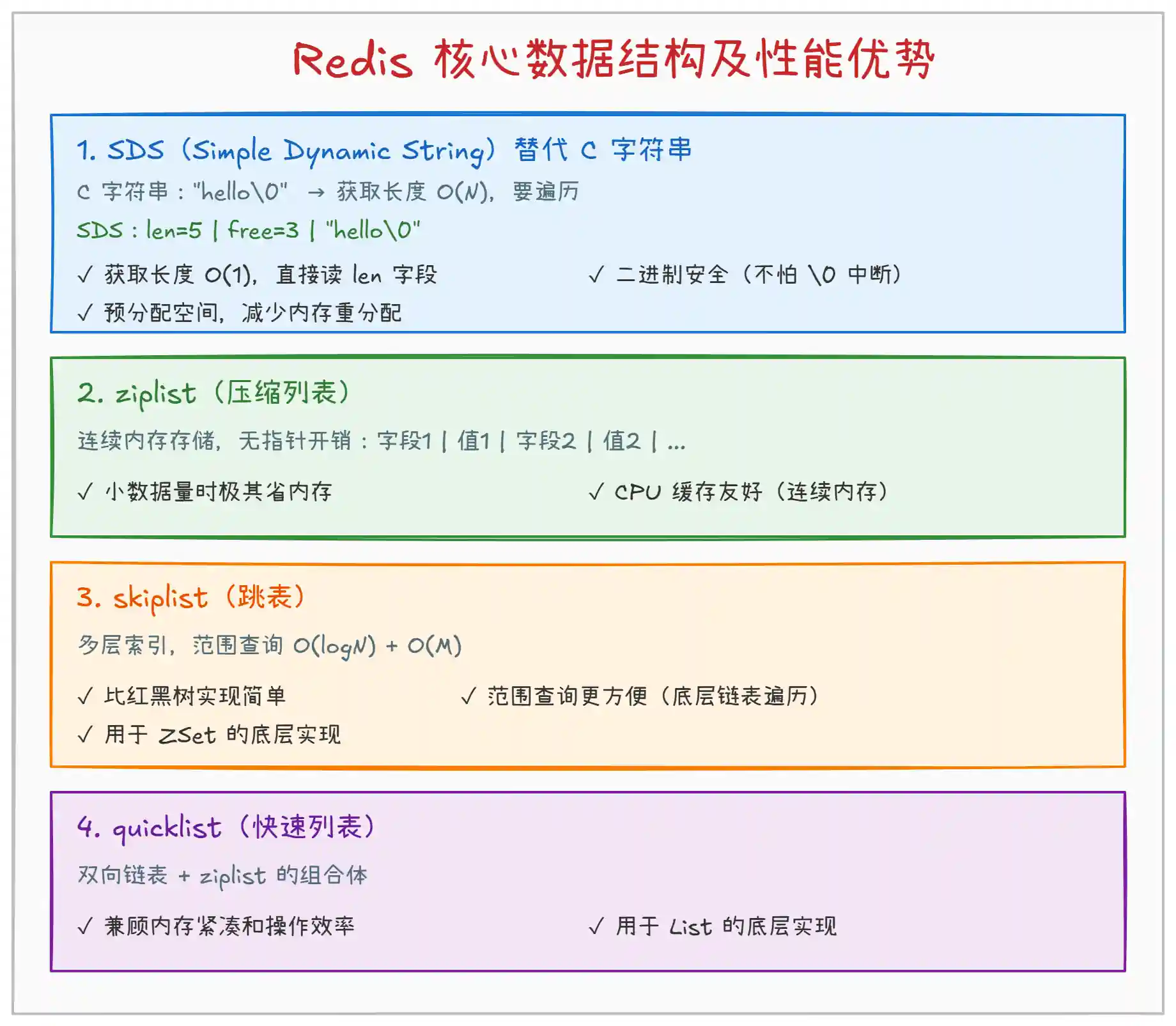 Redis 核心数据结构及性能优势

1. SDS（Simple Dynamic String）替代 C 字符串

C 字符串："hello\0" → 获取长度 O(N)，要遍历

SDS：len=5 | free=3 | "hello\0"

✓ 获取长度 O(1)，直接读 len 字段

✓ 二进制安全（不怕 \0 中断）

✓ 预分配空间，减少内存重分配

2. ziplist（压缩列表）

连续内存存储，无指针开销：字段1 | 值1 | 字段2 | 值2 | ...

✓ 小数据量时极其省内存

✓ CPU 缓存友好（连续内存）

3. skiplist（跳表）

多层索引，范围查询 O(logN) + O(M)

✓ 比红黑树实现简单

✓ 范围查询更方便（底层链表遍历）

✓ 用于 ZSet 的底层实现

4. quicklist（快速列表）

双向链表 + ziplist 的组合体

✓ 兼顾内存紧凑和操作效率

✓ 用于 List 的底层实现